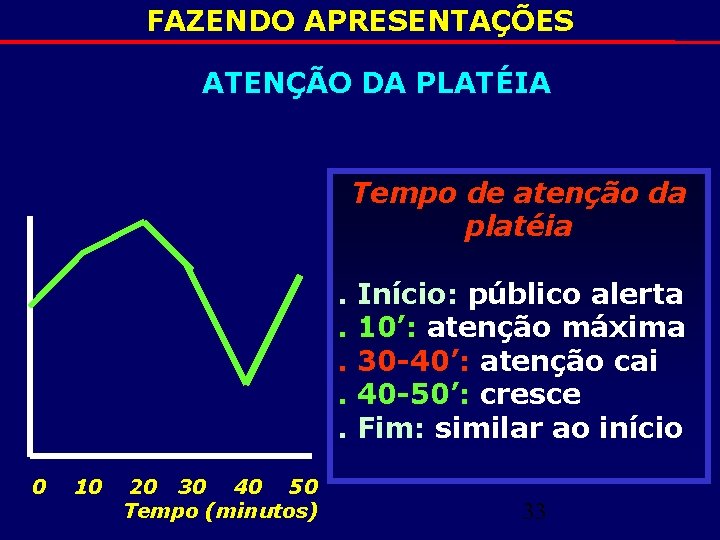 FAZENDO APRESENTAÇÕES

ATENÇÃO DA PLATÉIA

0 10 20 30 40 50
Tempo (minutos)

Tempo de atenção da platéia

. Início: público alerta
. 10’: atenção máxima
. 30-40’: atenção cai
. 40-50’: cresce
. Fim: similar ao início

33